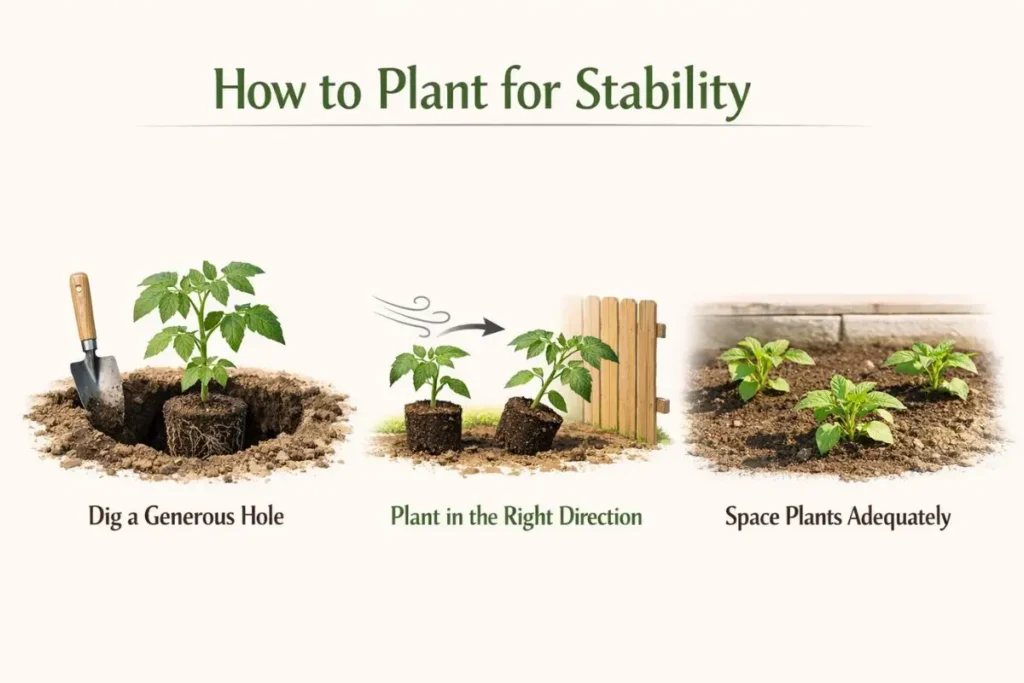 How to Plant for Stability

Dig a Generous Hole

Plant in the Right Direction

Space Plants Adequately